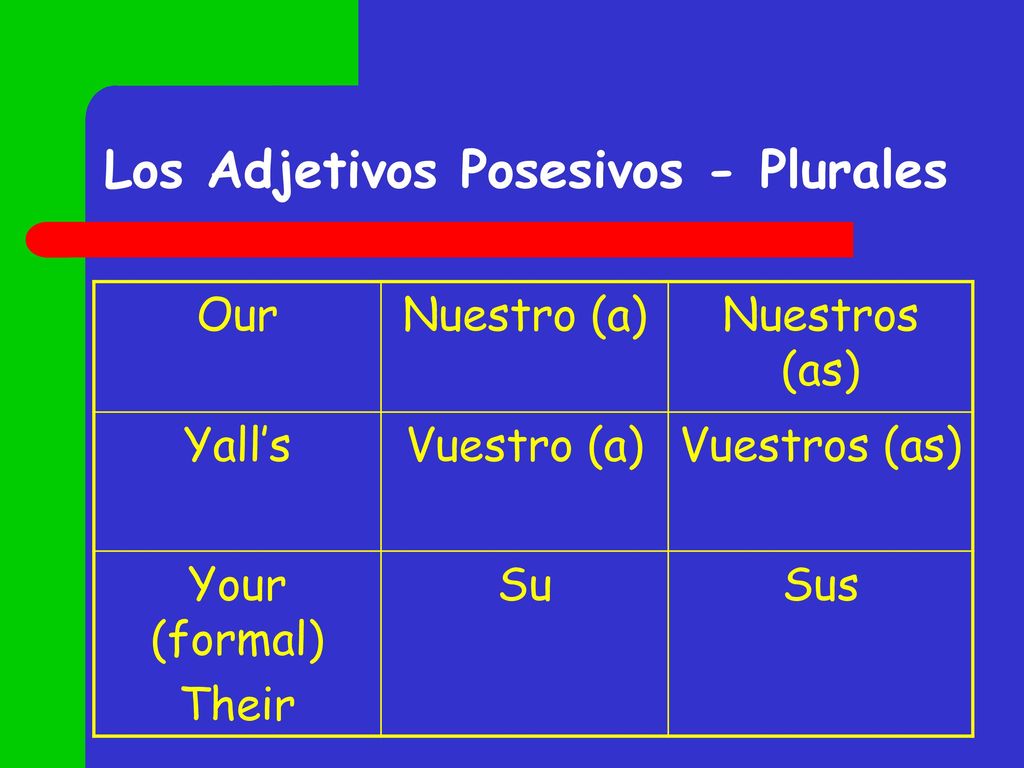 Los Adjetivos Posesivos - Plurales

| Our | Nuestro (a) | Nuestros (as) |
|---|---|---|
| Yall’s | Vuestro (a) | Vuestros (as) |
| Your (formal) Their | Su | Sus |